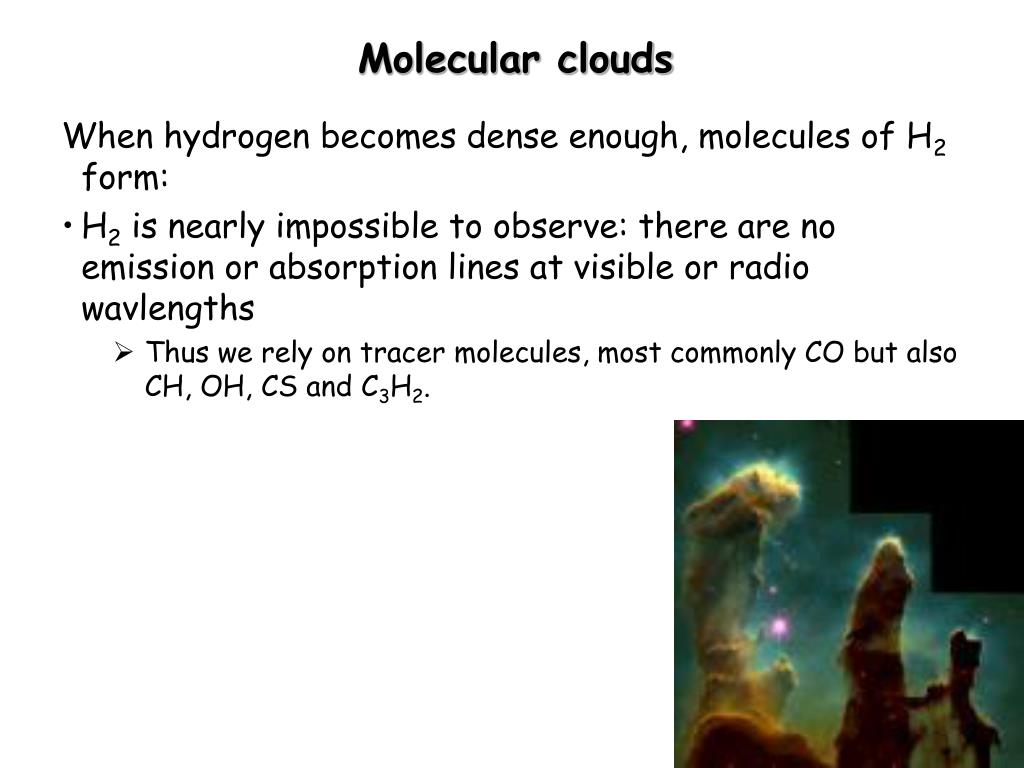 Molecular clouds

When hydrogen becomes dense enough, molecules of $H_2$ form:

• $H_2$ is nearly impossible to observe: there are no emission or absorption lines at visible or radio wavlengths

➢ Thus we rely on tracer molecules, most commonly CO but also CH, OH, CS and $C_3H_2$.